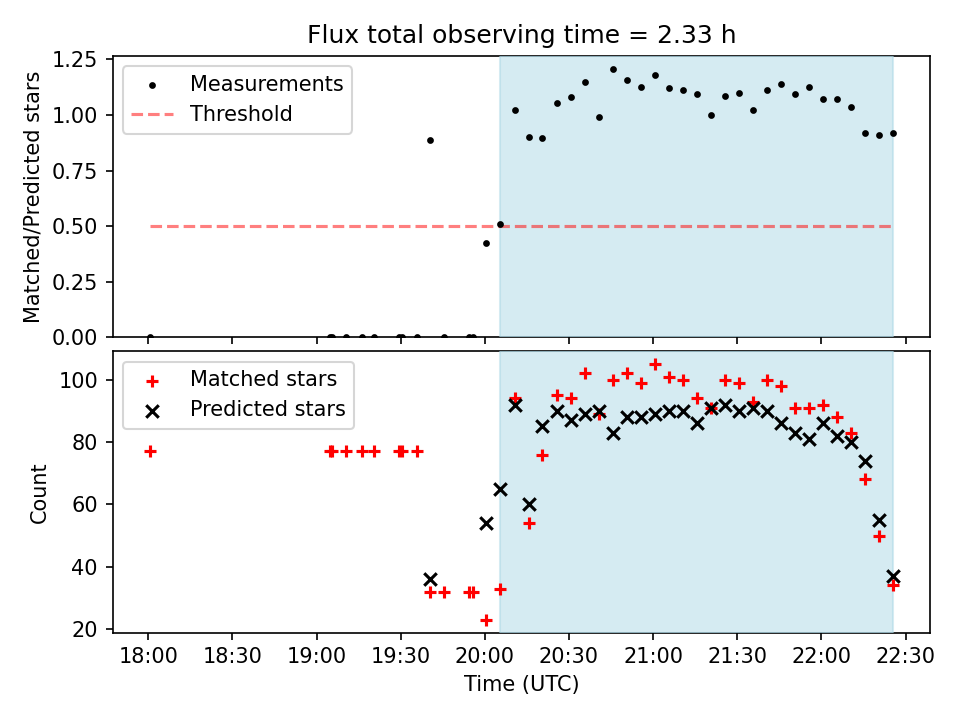 Flux total observing time = 2.33 h

Measurements
Threshold

Matched/Predicted stars

1.25
1.00
0.75
0.50
0.25
0.00

Matched stars
Predicted stars

Count

100
80
60
40
20

18:00
18:30
19:00
19:30
20:00
20:30
21:00
21:30
22:00
22:30

Time (UTC)